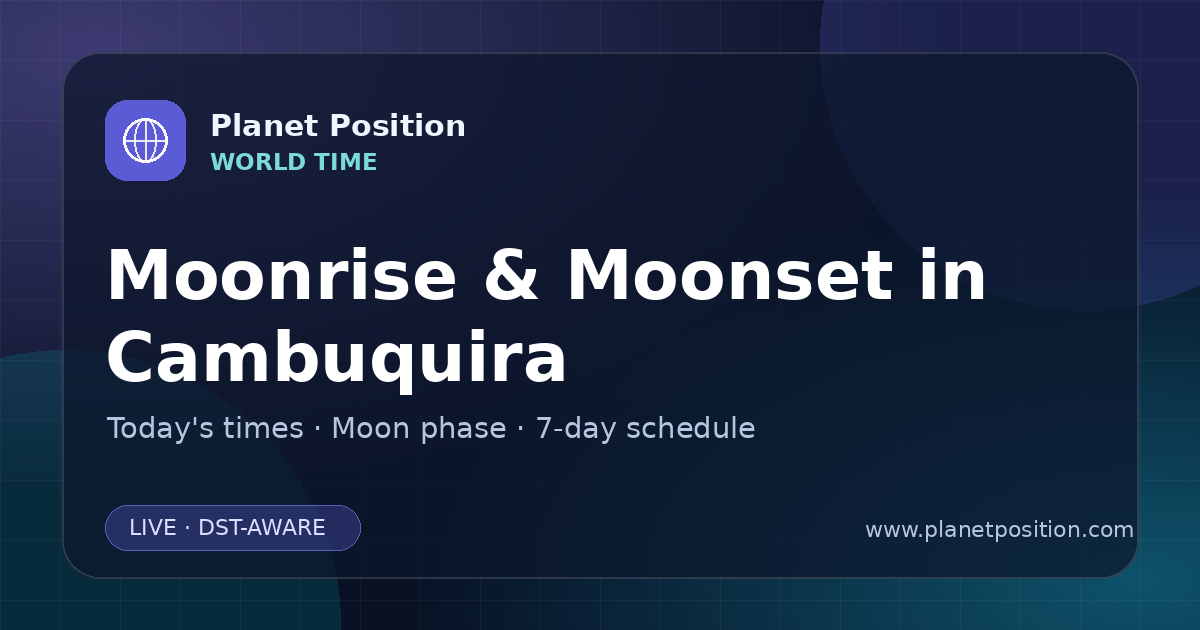 Planet Position
WORLD TIME

Moonrise & Moonset in Cambuquira

Today's times · Moon phase · 7-day schedule

LIVE · DST-AWARE

www.planetposition.com